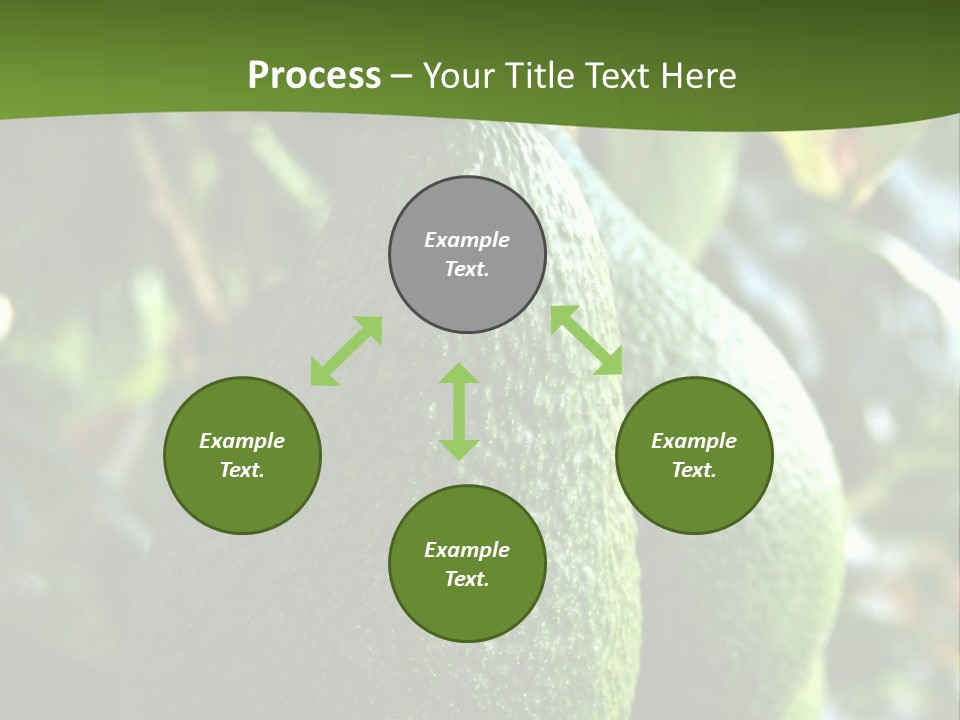 Process – Your Title Text Here

Example Text.

Example Text.

Example Text.

Example Text.